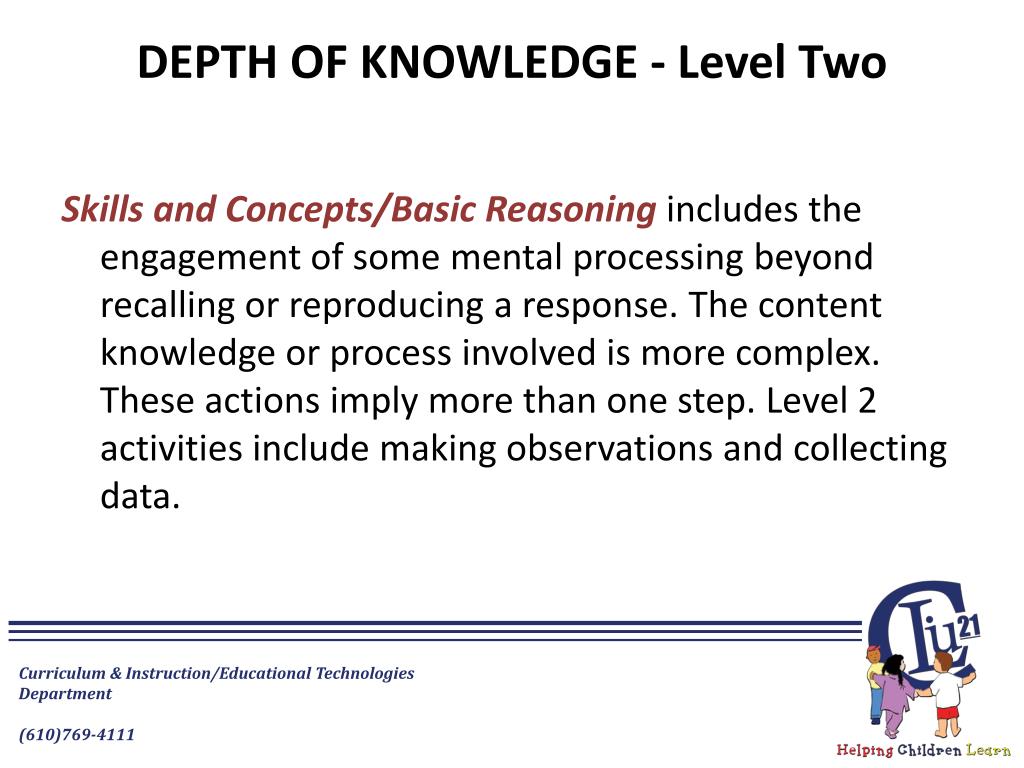 DEPTH OF KNOWLEDGE - Level Two

Skills and Concepts/Basic Reasoning includes the engagement of some mental processing beyond recalling or reproducing a response. The content knowledge or process involved is more complex. These actions imply more than one step. Level 2 activities include making observations and collecting data.

Curriculum & Instruction/Educational Technologies Department

(610)769-4111

CLIU 21

Helping Children Learn